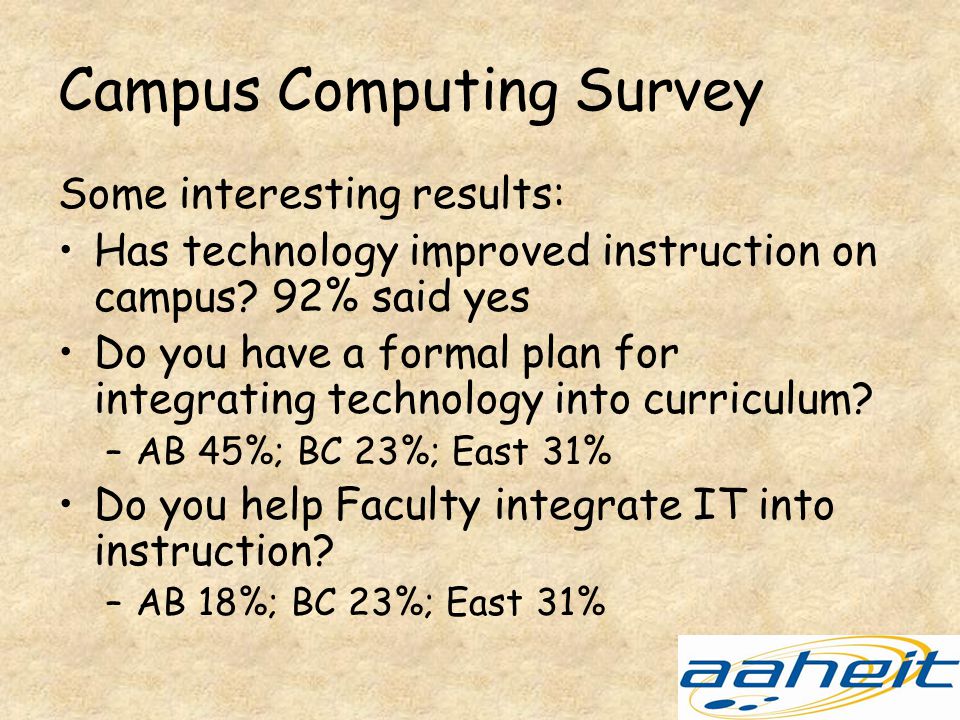 Campus Computing Survey

Some interesting results:

• Has technology improved instruction on campus? 92% said yes

• Do you have a formal plan for integrating technology into curriculum?
  – AB 45%; BC 23%; East 31%

• Do you help Faculty integrate IT into instruction?
  – AB 18%; BC 23%; East 31%

aaheit